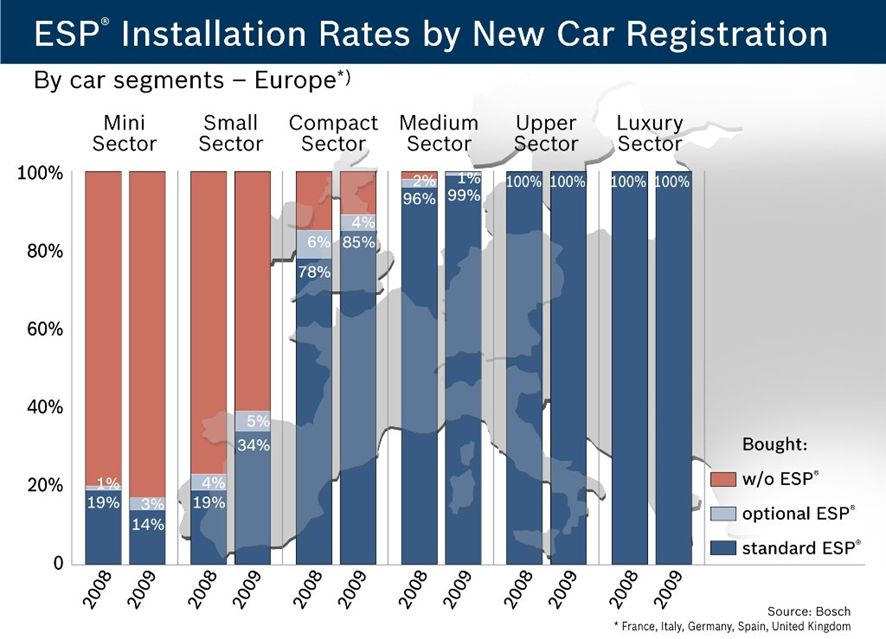 ESP® Installation Rates by New Car Registration

By car segments – Europe*)

Mini Sector

Small Sector

Compact Sector

Medium Sector

Upper Sector

Luxury Sector

100%
80%
60%
40%
20%
0

1%
19%
3%
14%
4%
19%
5%
34%
6%
78%
4%
85%
2%
96%
1%
99%
100%
100%
100%
100%

2008
2009
2008
2009
2008
2009
2008
2009
2008
2009
2008
2009

Bought:
w/o ESP®
optional ESP®
standard ESP®

Source: Bosch
* France, Italy, Germany, Spain, United Kingdom